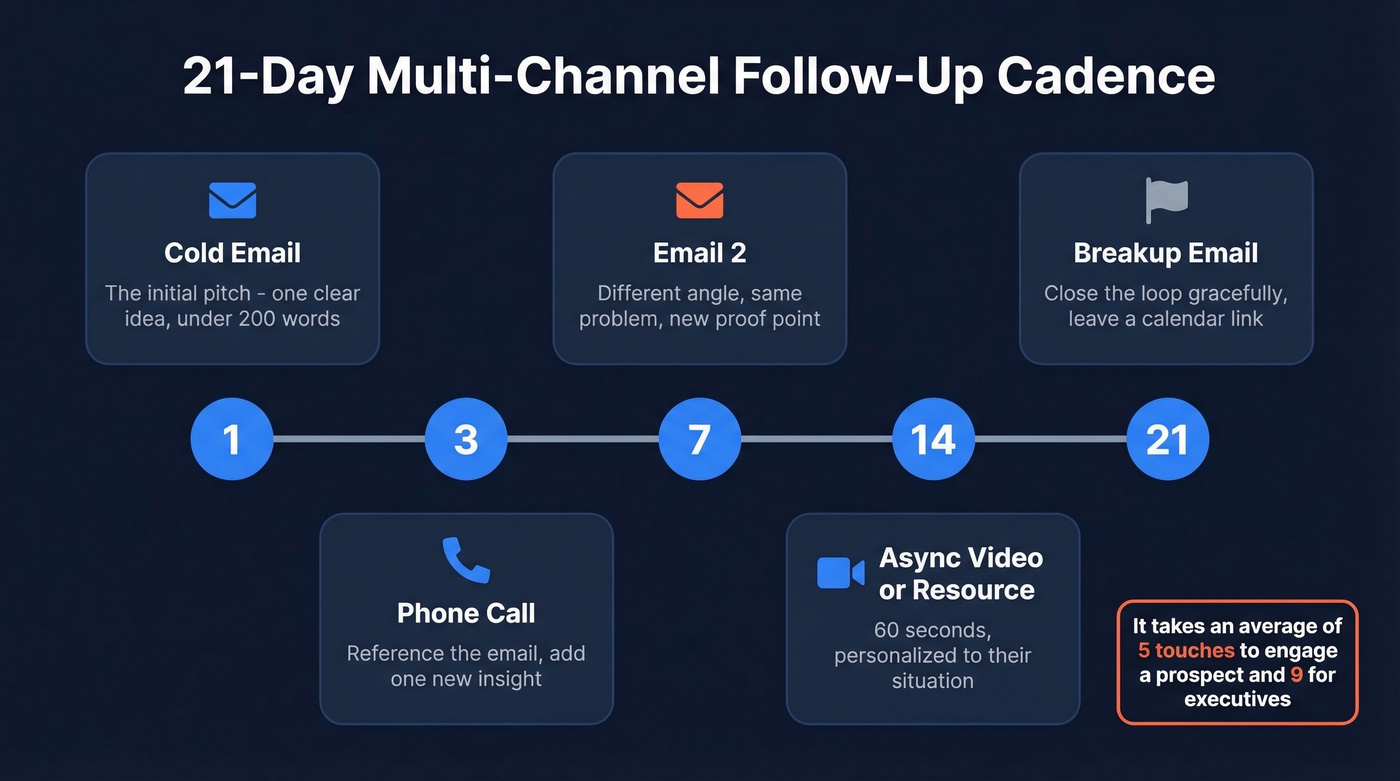 21-Day Multi-Channel Follow-Up Cadence

Cold Email
The initial pitch - one clear idea, under 200 words

Email 2
Different angle, same problem, new proof point

Breakup Email
Close the loop gracefully, leave a calendar link

1
3
7
14
21

Phone Call
Reference the email, add one new insight

Async Video or Resource
60 seconds, personalized to their situation

It takes an average of 5 touches to engage a prospect and 9 for executives